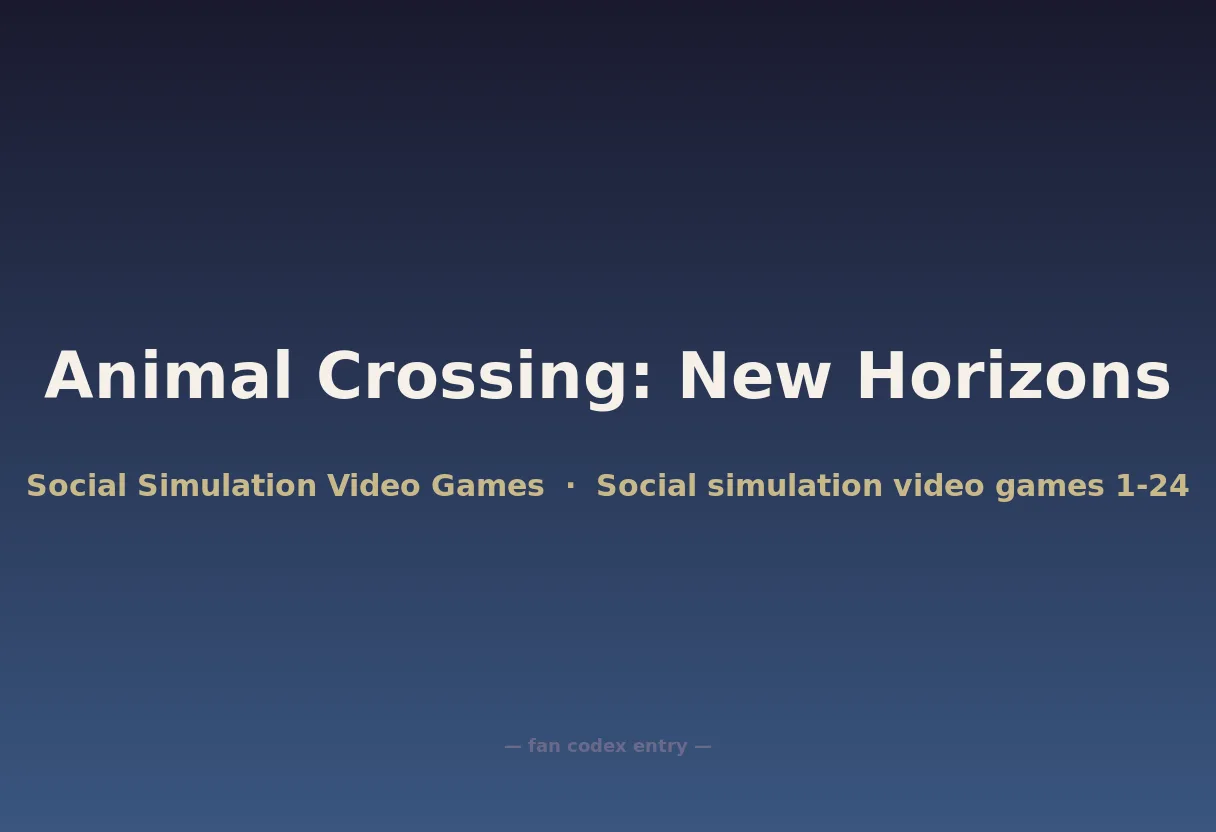 Animal Crossing: New Horizons

Social Simulation Video Games · Social simulation video games 1-24

— fan codex entry —